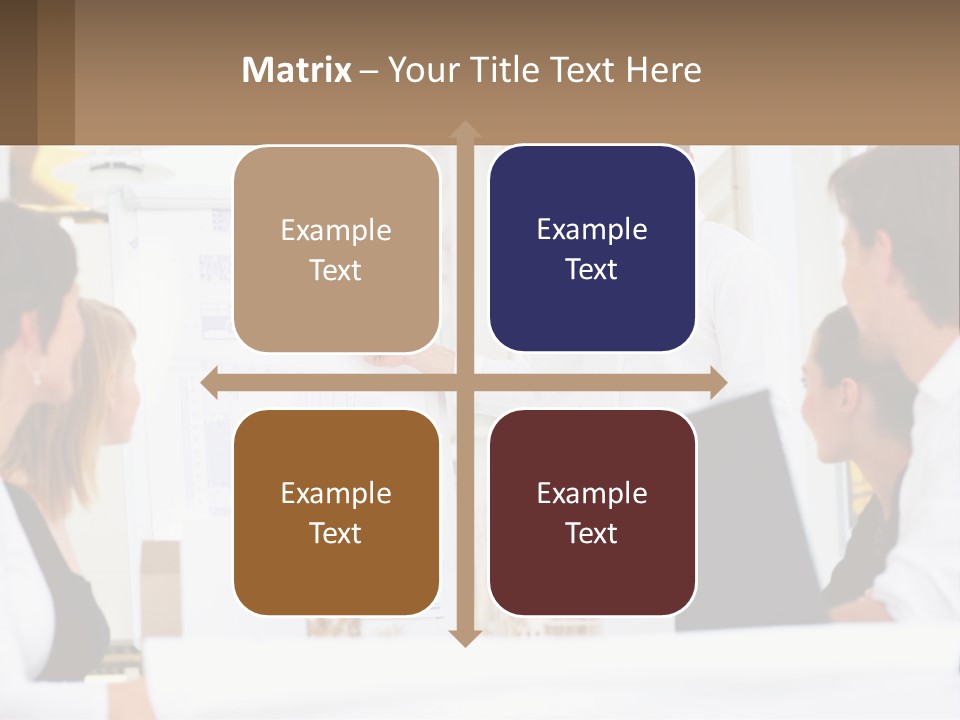 Matrix – Your Title Text Here

Example Text

Example Text

Example Text

Example Text